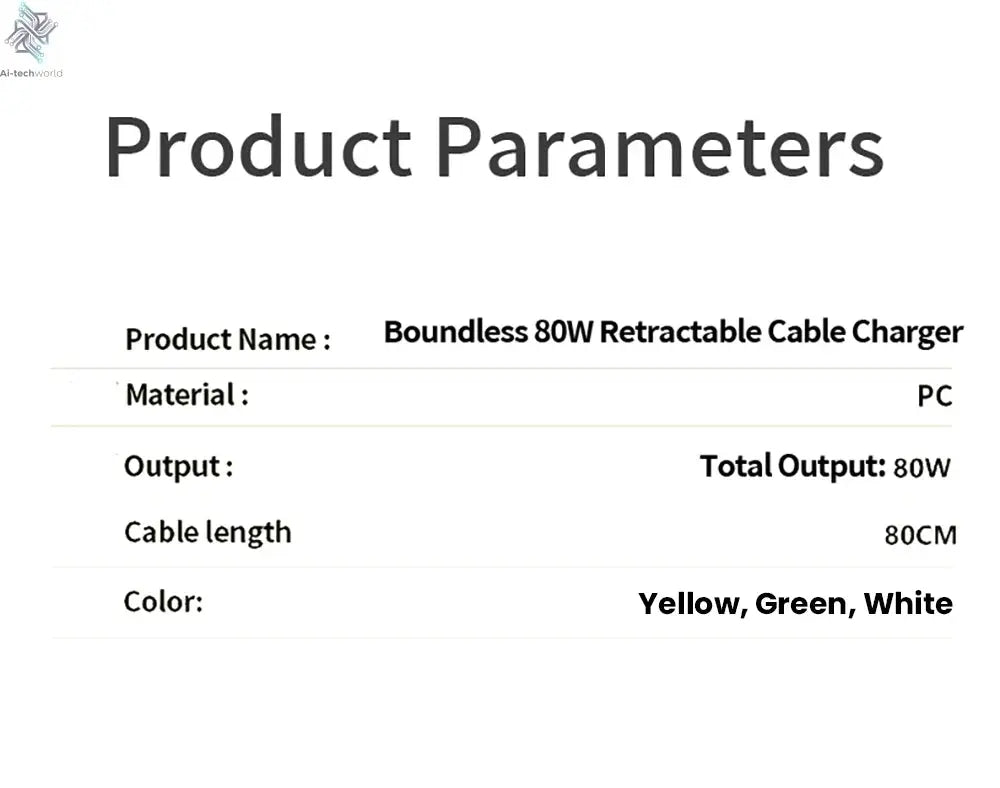 Ai-techworld

Product Parameters

| Product Name : | Boundless 80W Retractable Cable Charger |
|---|---|
| Material : | PC |
| Output : | Total Output: 80W |
| Cable length | 80CM |
| Color: | Yellow, Green, White |